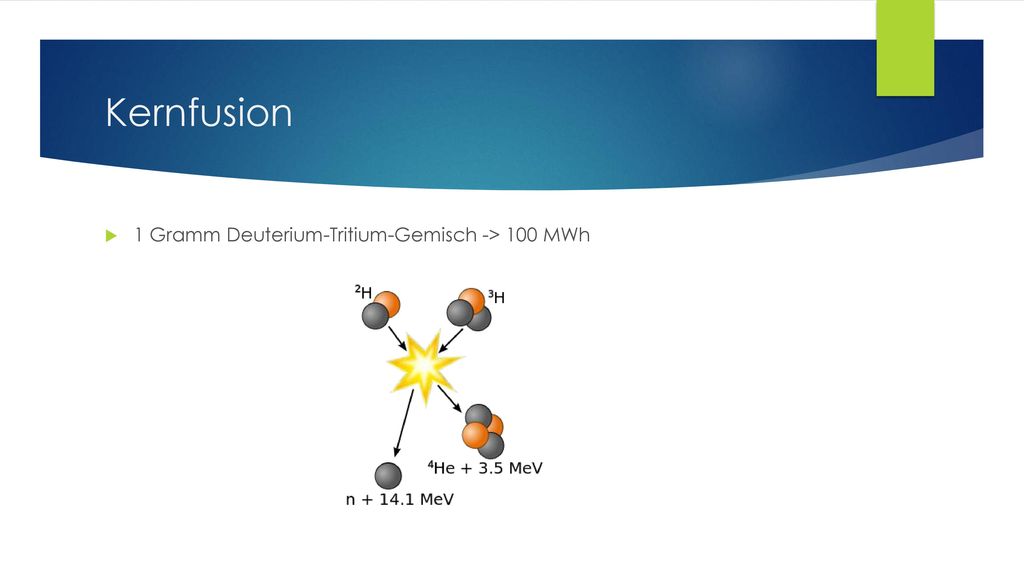 Kernfusion

1 Gramm Deuterium-Tritium-Gemisch -> 100 MWh

$^2H$
$^3H$
$^4He$ + 3.5 MeV
n + 14.1 MeV